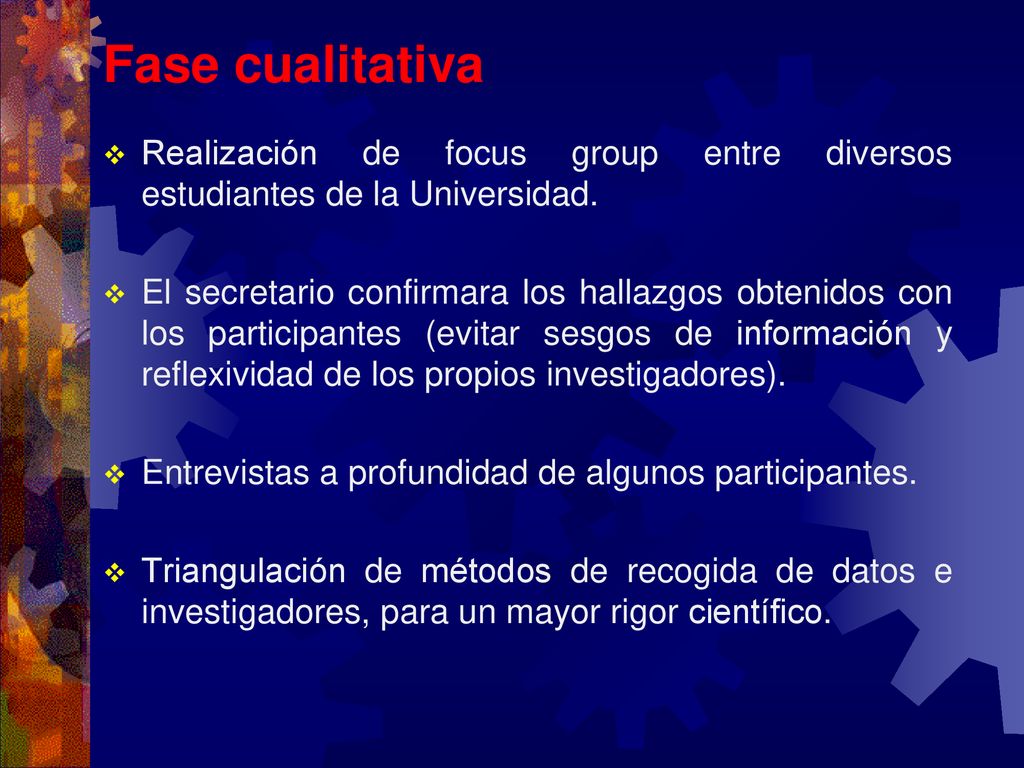 Fase cualitativa

❖ Realización de focus group entre diversos estudiantes de la Universidad.

❖ El secretario confirmara los hallazgos obtenidos con los participantes (evitar sesgos de información y reflexividad de los propios investigadores).

❖ Entrevistas a profundidad de algunos participantes.

❖ Triangulación de métodos de recogida de datos e investigadores, para un mayor rigor científico.